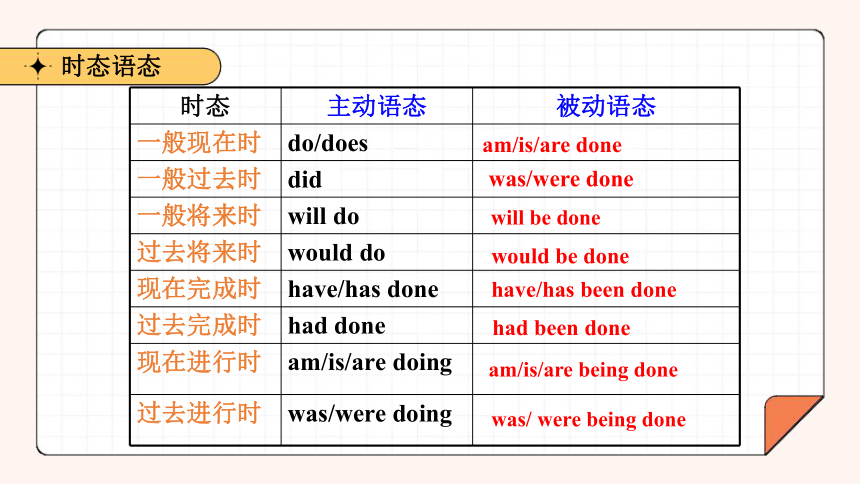 时态语态

| 时态 | 主动语态 | 被动语态 |
|---|---|---|
| 一般现在时 | do/does | am/is/are done |
| 一般过去时 | did | was/were done |
| 一般将来时 | will do | will be done |
| 过去将来时 | would do | would be done |
| 现在完成时 | have/has done | have/has been done |
| 过去完成时 | had done | had been done |
| 现在进行时 | am/is/are doing | am/is/are being done |
| 过去进行时 | was/were doing | was/ were being done |